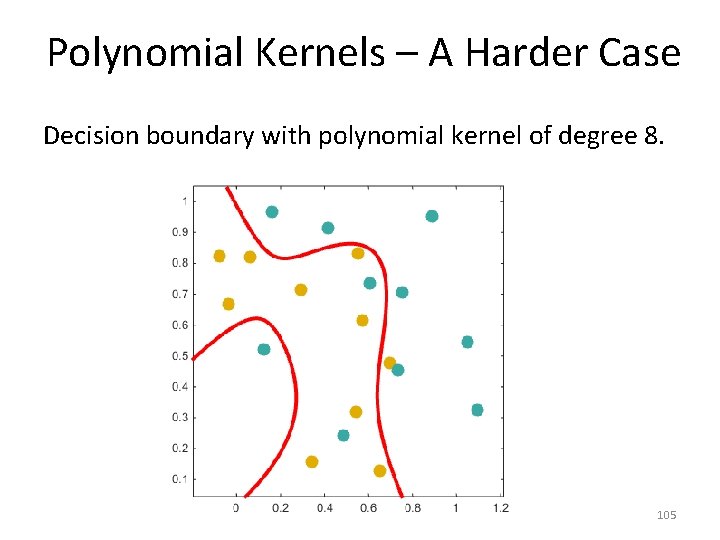 Polynomial Kernels – A Harder Case

Decision boundary with polynomial kernel of degree 8.

1
0.9
0.8
0.7
0.6
0.5
0.4
0.3
0.2
0.1
0
0.2
0.4
0.6
0.8
1
1.2

105